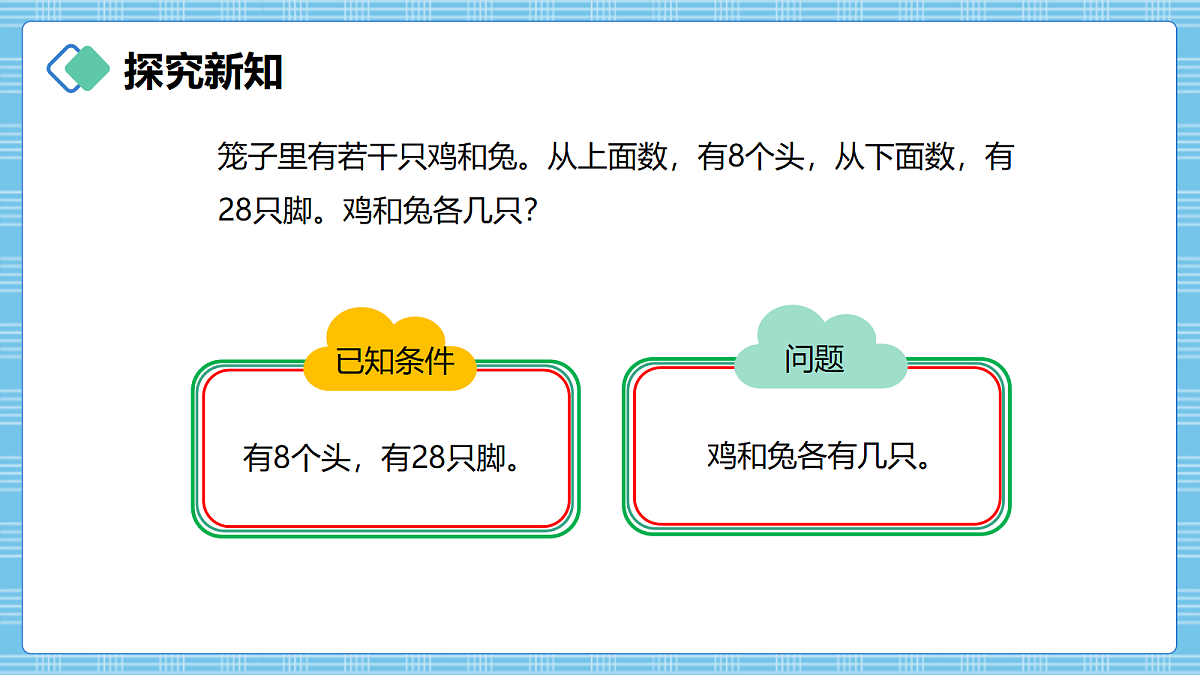 探究新知

笼子里有若干只鸡和兔。从上面数，有8个头，从下面数，有28只脚。鸡和兔各几只？

已知条件

有8个头，有28只脚。

问题

鸡和兔各有几只。